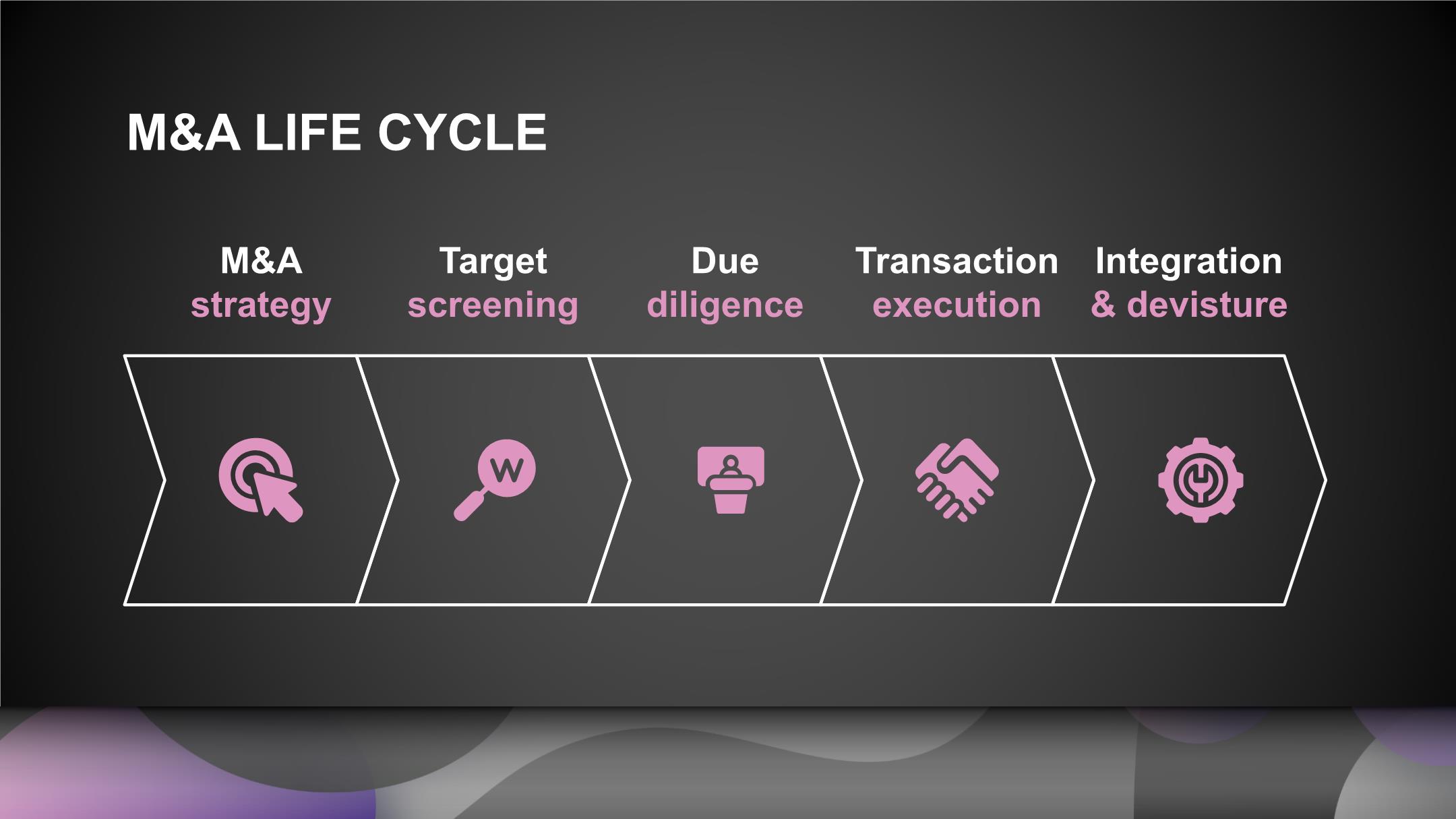 M&A LIFE CYCLE

M&A strategy

Target screening

Due diligence

Transaction execution

Integration & devisture

W